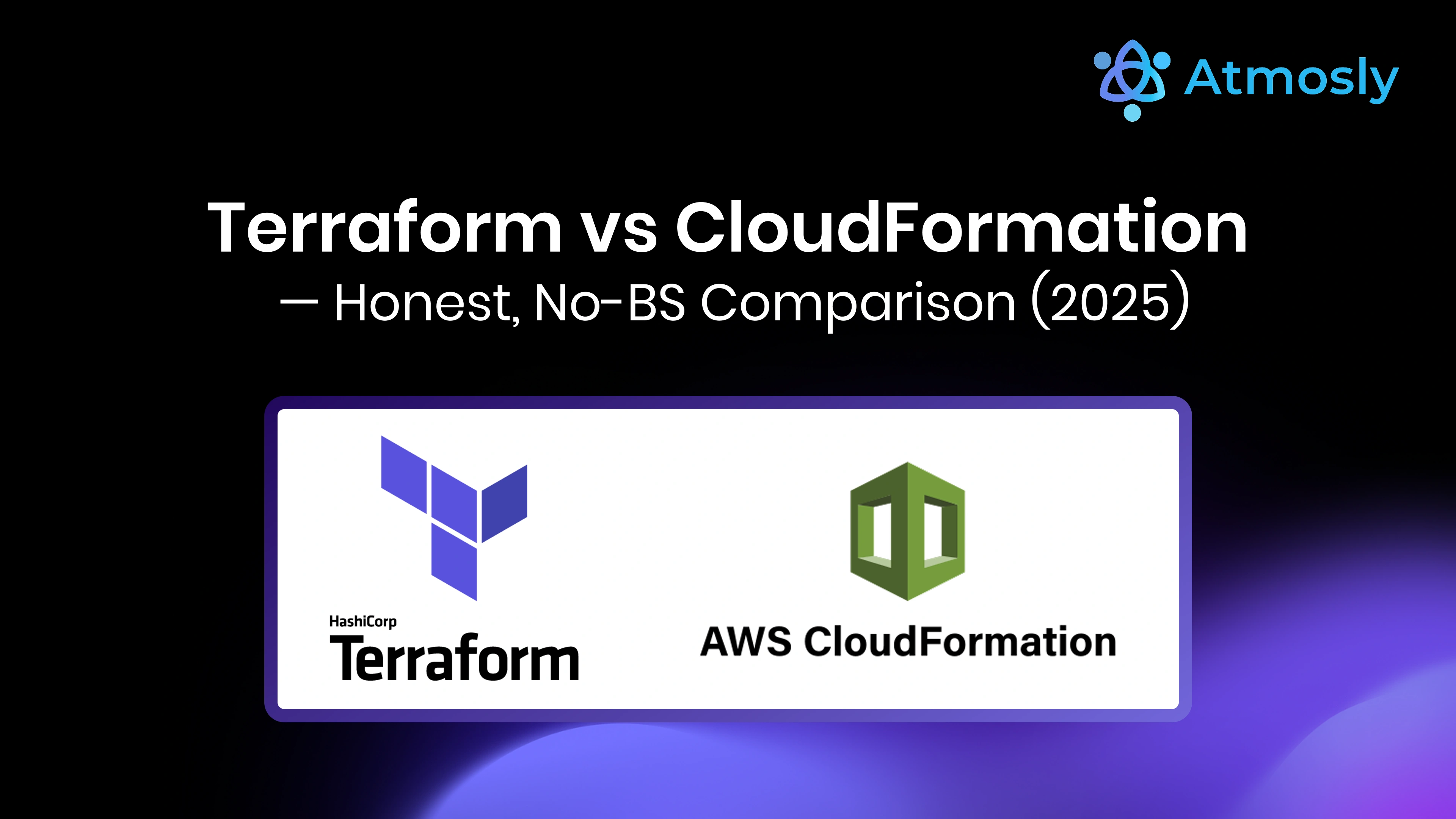 Atmosly

Terraform vs CloudFormation
— Honest, No-BS Comparison (2025)

HashiCorp
Terraform

AWS CloudFormation